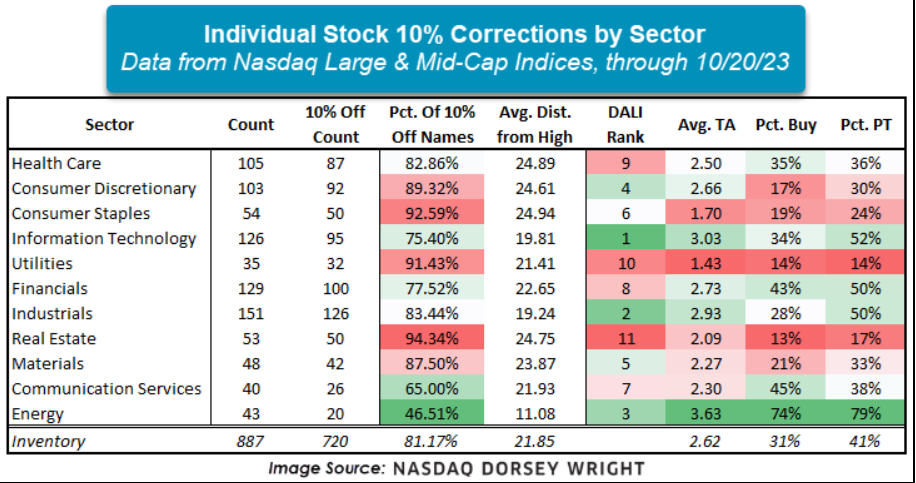 Individual Stock 10% Corrections by Sector
Data from Nasdaq Large & Mid-Cap Indices, through 10/20/23

| Sector | Count | 10% Off Count | Pct. Of 10% Off Names | Avg. Dist. from High | DALI Rank | Avg. TA | Pct. Buy | Pct. PT |
|---|---|---|---|---|---|---|---|---|
| Health Care | 105 | 87 | 82.86% | 24.89 | 9 | 2.50 | 35% | 36% |
| Consumer Discretionary | 103 | 92 | 89.32% | 24.61 | 4 | 2.66 | 17% | 30% |
| Consumer Staples | 54 | 50 | 92.59% | 24.94 | 6 | 1.70 | 19% | 24% |
| Information Technology | 126 | 95 | 75.40% | 19.81 | 1 | 3.03 | 34% | 52% |
| Utilities | 35 | 32 | 91.43% | 21.41 | 10 | 1.43 | 14% | 14% |
| Financials | 129 | 100 | 77.52% | 22.65 | 8 | 2.73 | 43% | 50% |
| Industrials | 151 | 126 | 83.44% | 19.24 | 2 | 2.93 | 28% | 50% |
| Real Estate | 53 | 50 | 94.34% | 24.75 | 11 | 2.09 | 13% | 17% |
| Materials | 48 | 42 | 87.50% | 23.87 | 5 | 2.27 | 21% | 33% |
| Communication Services | 40 | 26 | 65.00% | 21.93 | 7 | 2.30 | 45% | 38% |
| Energy | 43 | 20 | 46.51% | 11.08 | 3 | 3.63 | 74% | 79% |
| Inventory | 887 | 720 | 81.17% | 21.85 | | 2.62 | 31% | 41% |

Image Source: NASDAQ DORSEY WRIGHT